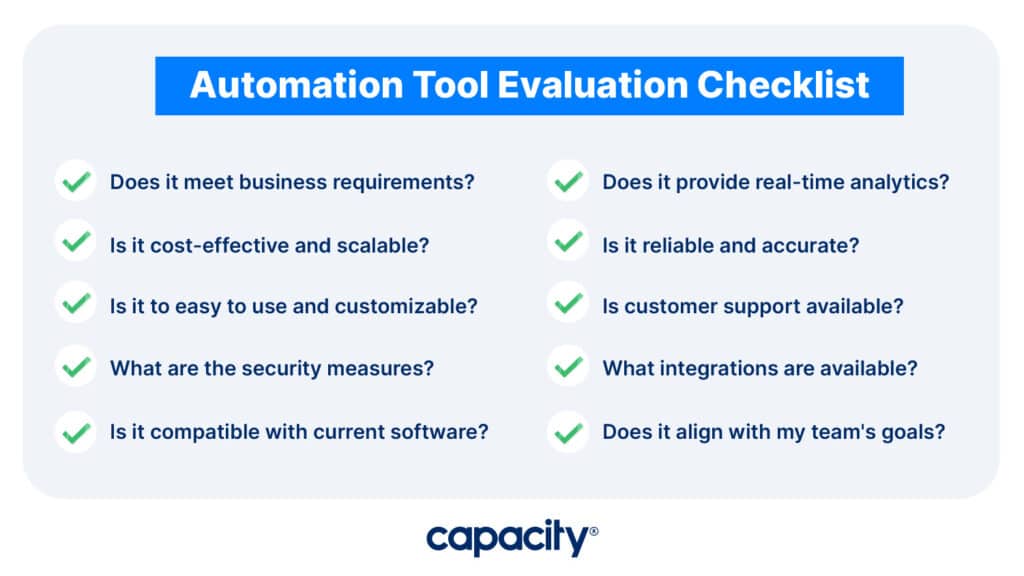 Automation Tool Evaluation Checklist

Does it meet business requirements?

Is it cost-effective and scalable?

Is it to easy to use and customizable?

What are the security measures?

Is it compatible with current software?

Does it provide real-time analytics?

Is it reliable and accurate?

Is customer support available?

What integrations are available?

Does it align with my team's goals?

capacity®